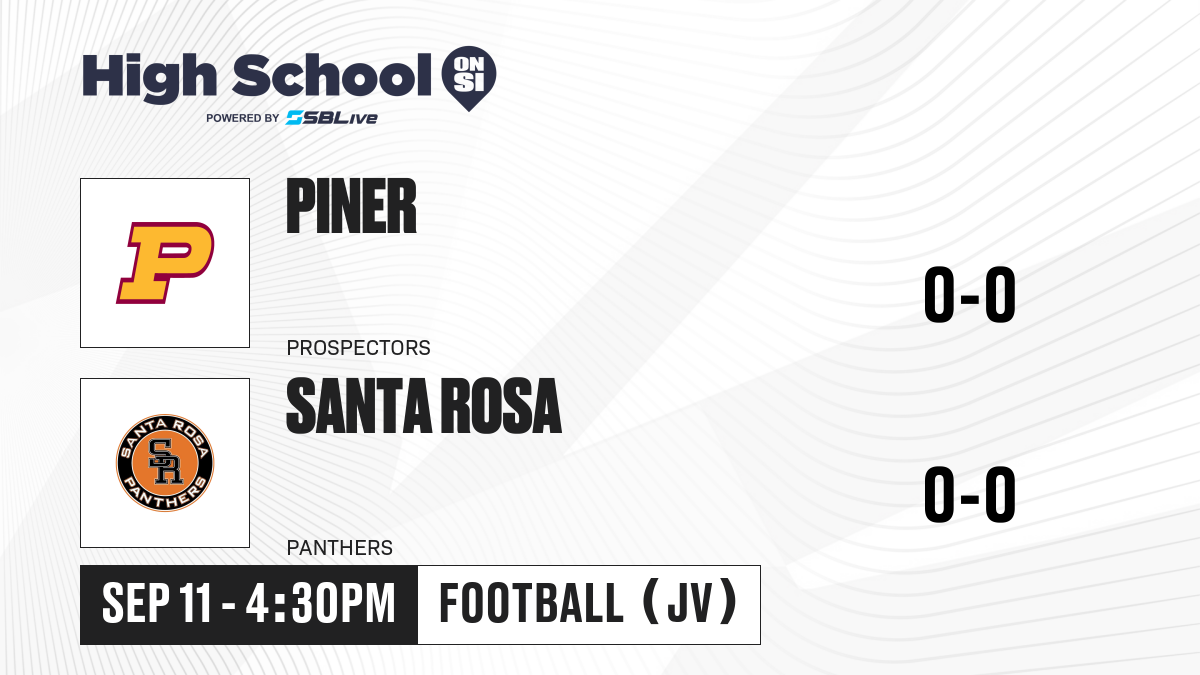 High School ON SI
POWERED BY SBLive

P

PINER

PROSPECTORS

0-0

SANTA ROSA PANTHERS SR

SANTA ROSA

PANTHERS

0-0

SEP 11 - 4:30PM

FOOTBALL (JV)